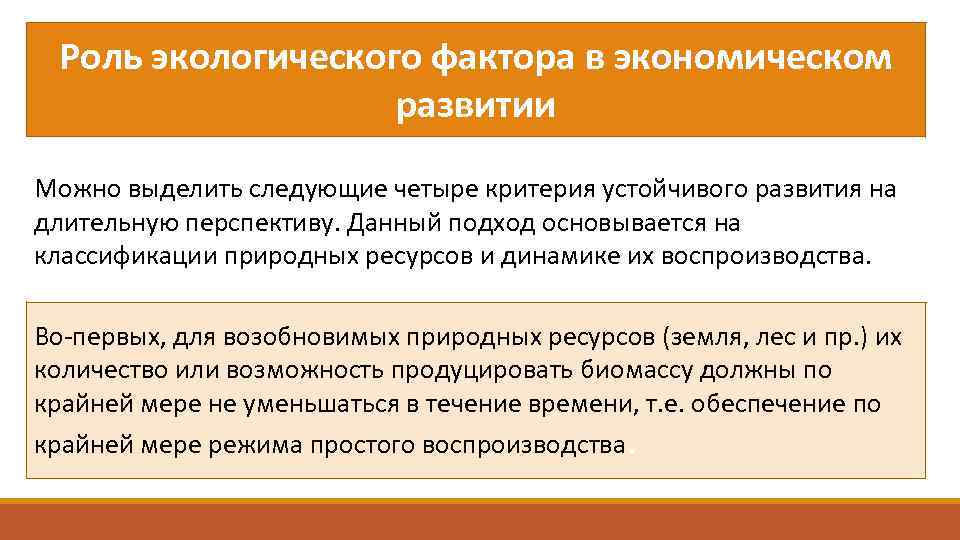 Роль экологического фактора в экономическом развитии

Можно выделить следующие четыре критерия устойчивого развития на длительную перспективу. Данный подход основывается на классификации природных ресурсов и динамике их воспроизводства.

Во-первых, для возобновимых природных ресурсов (земля, лес и пр.) их количество или возможность продуцировать биомассу должны по крайней мере не уменьшаться в течение времени, т.е. обеспечение по крайней мере режима простого воспроизводства.